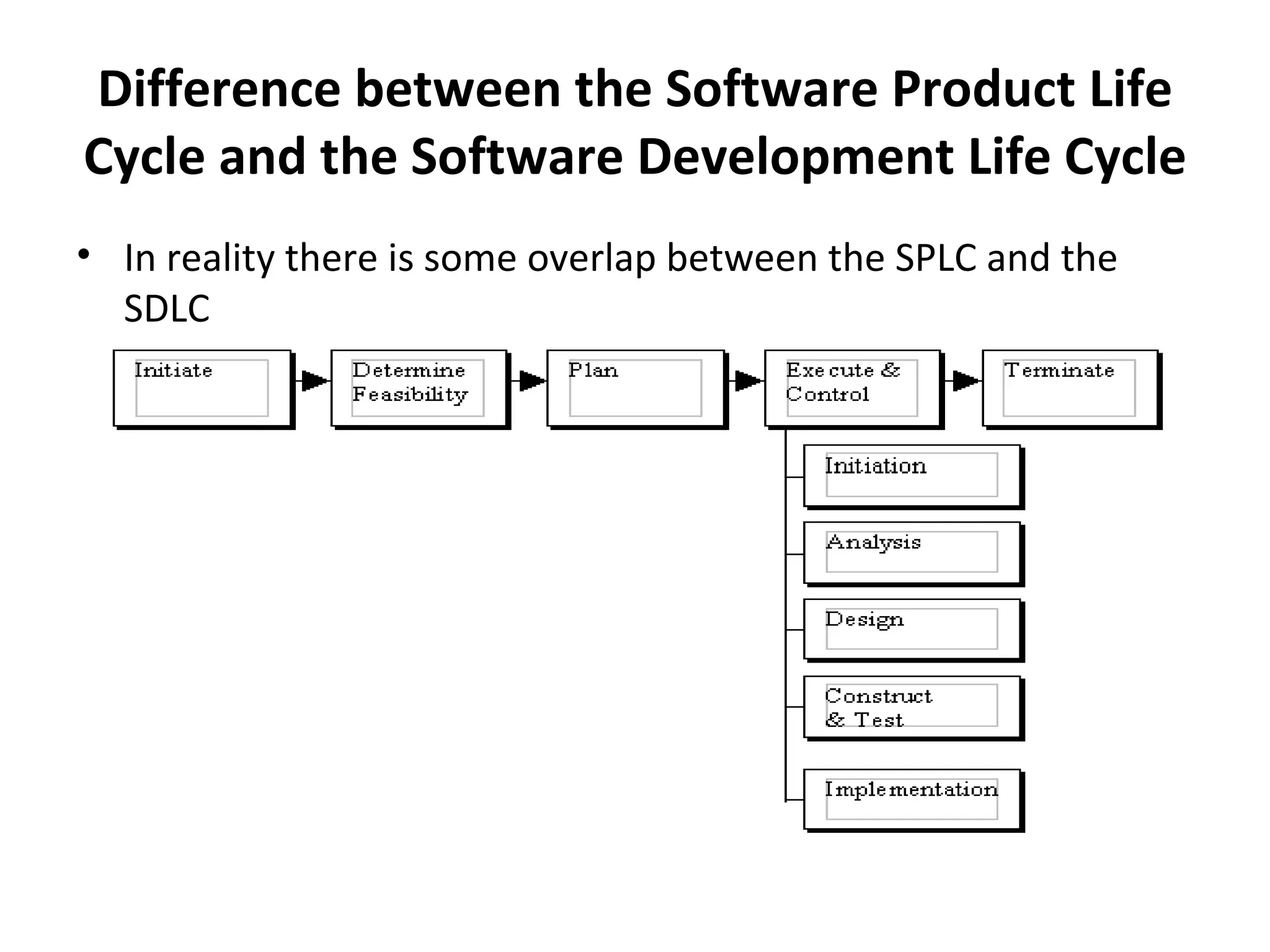 Difference between the Software Product Life Cycle and the Software Development Life Cycle

• In reality there is some overlap between the SPLC and the SDLC

Initiate
Determine Feasibility
Plan
Execute & Control
Terminate

Initiation
Analysis
Design
Construct & Test
Implementation